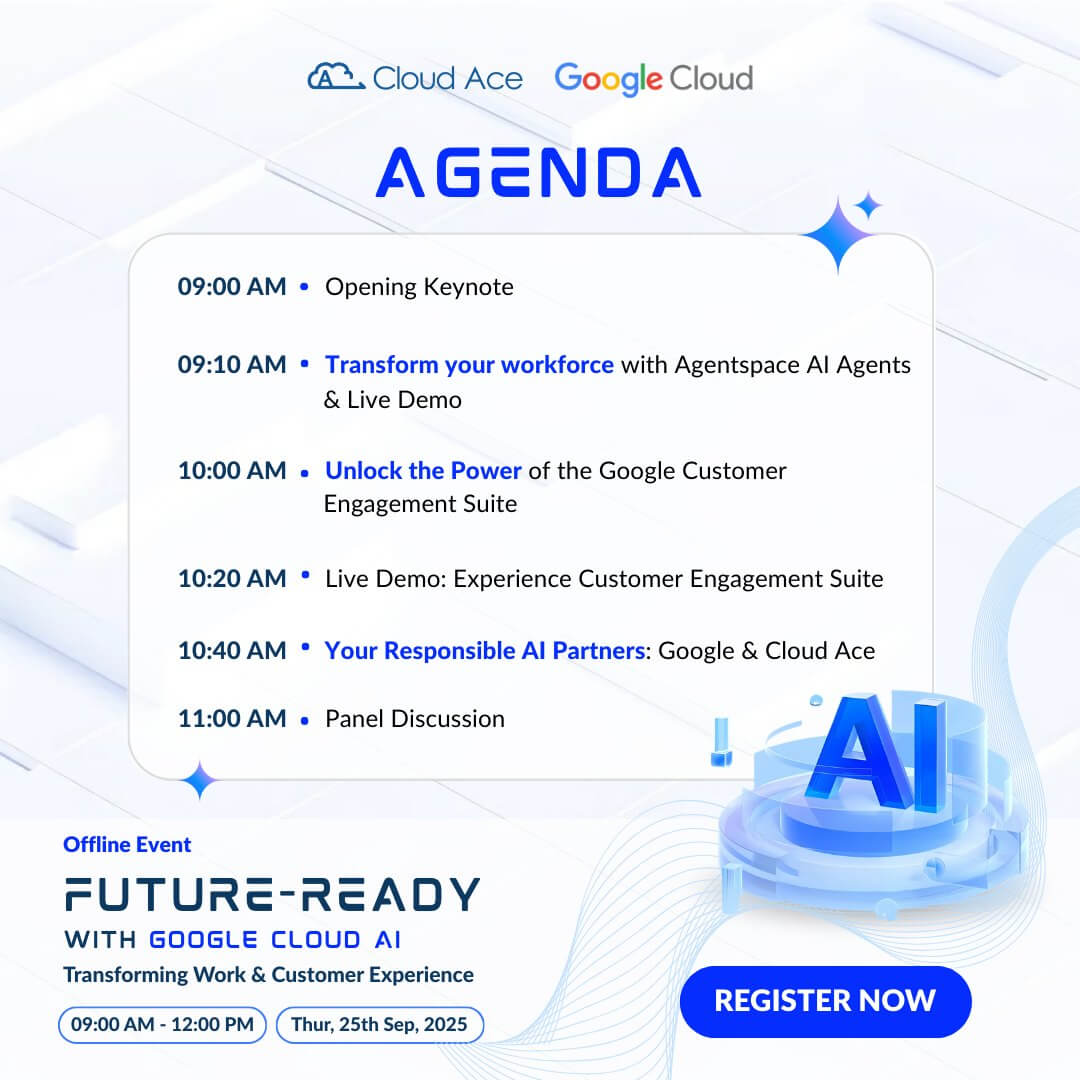 Cloud Ace Google Cloud

AGENDA

09:00 AM • Opening Keynote

09:10 AM • Transform your workforce with Agentspace AI Agents & Live Demo

10:00 AM • Unlock the Power of the Google Customer Engagement Suite

10:20 AM • Live Demo: Experience Customer Engagement Suite

10:40 AM • Your Responsible AI Partners: Google & Cloud Ace

11:00 AM • Panel Discussion

AI

Offline Event

FUTURE-READY

WITH GOOGLE CLOUD AI

Transforming Work & Customer Experience

09:00 AM - 12:00 PM

Thur, 25th Sep, 2025

REGISTER NOW